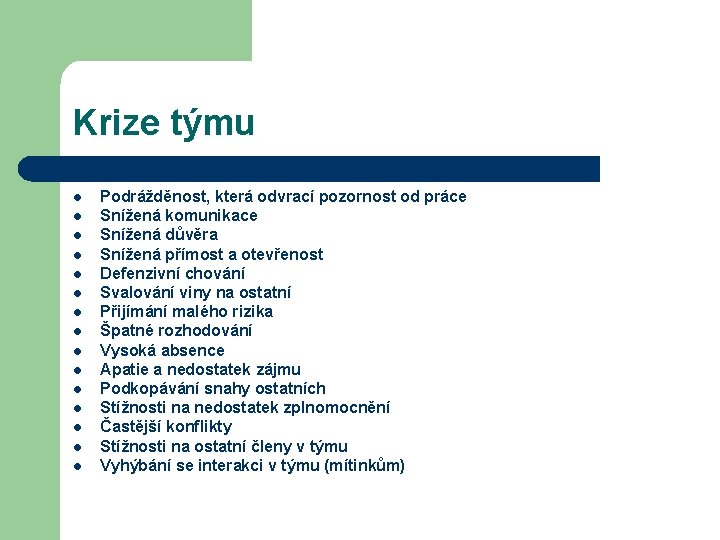 Krize týmu

• Podrážděnost, která odvrací pozornost od práce
• Snížená komunikace
• Snížená důvěra
• Snížená přímost a otevřenost
• Defenzivní chování
• Svalování viny na ostatní
• Přijímání malého rizika
• Špatné rozhodování
• Vysoká absence
• Apatie a nedostatek zájmu
• Podkopávání snahy ostatních
• Stížnosti na nedostatek zplnomocnění
• Častější konflikty
• Stížnosti na ostatní členy v týmu
• Vyhýbání se interakci v týmu (mítinkům)